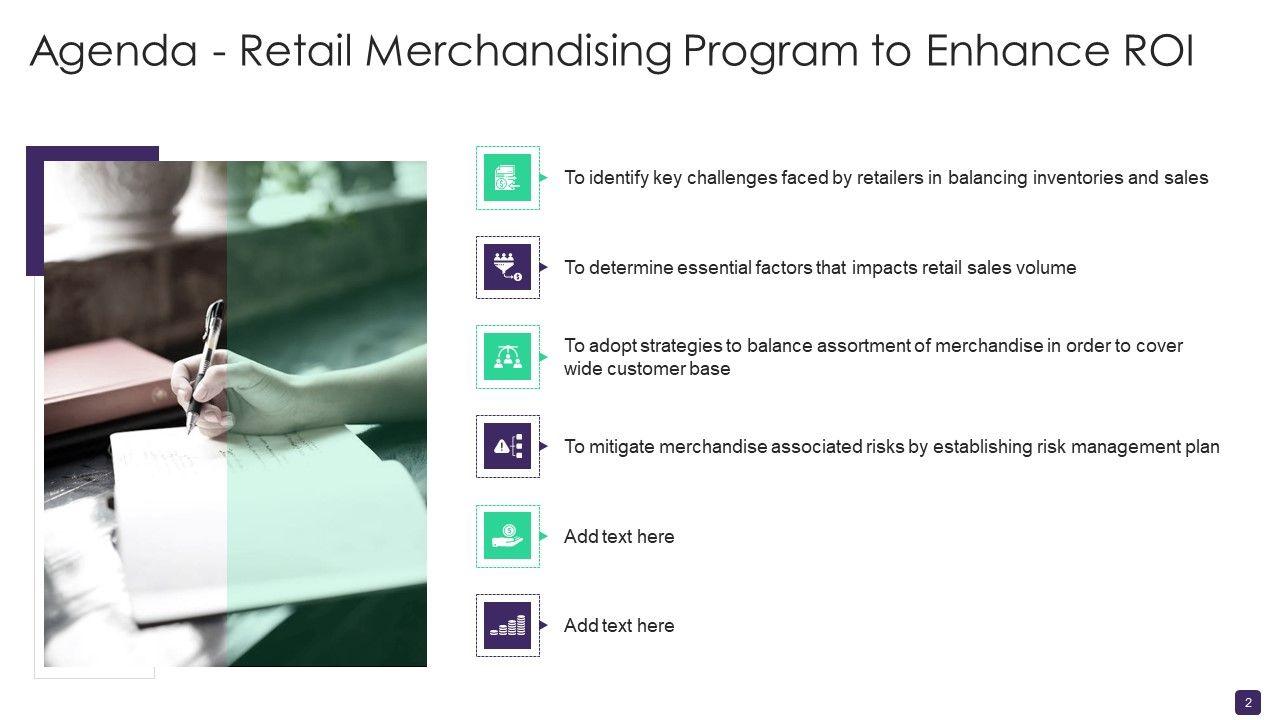 Agenda - Retail Merchandising Program to Enhance ROI

To identify key challenges faced by retailers in balancing inventories and sales

To determine essential factors that impacts retail sales volume

To adopt strategies to balance assortment of merchandise in order to cover wide customer base

To mitigate merchandise associated risks by establishing risk management plan

Add text here

Add text here

2